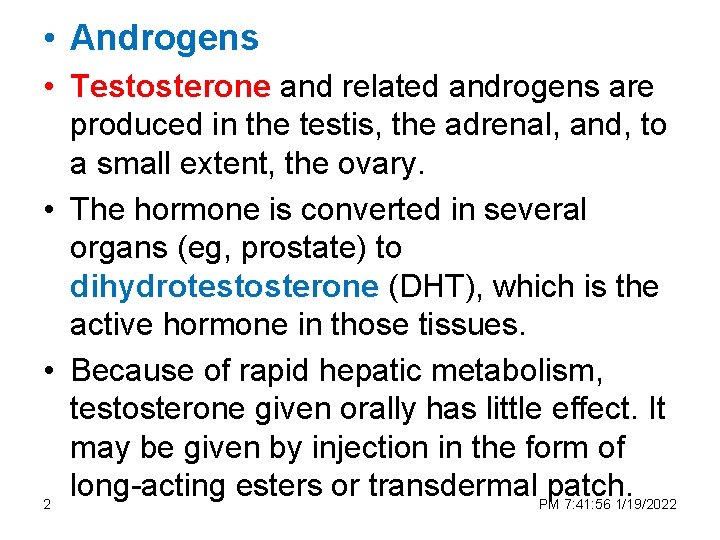 • Androgens

• Testosterone and related androgens are produced in the testis, the adrenal, and, to a small extent, the ovary.

• The hormone is converted in several organs (eg, prostate) to dihydrotestosterone (DHT), which is the active hormone in those tissues.

• Because of rapid hepatic metabolism, testosterone given orally has little effect. It may be given by injection in the form of long-acting esters or transdermal patch.

2

PM 7:41:56 1/19/2022